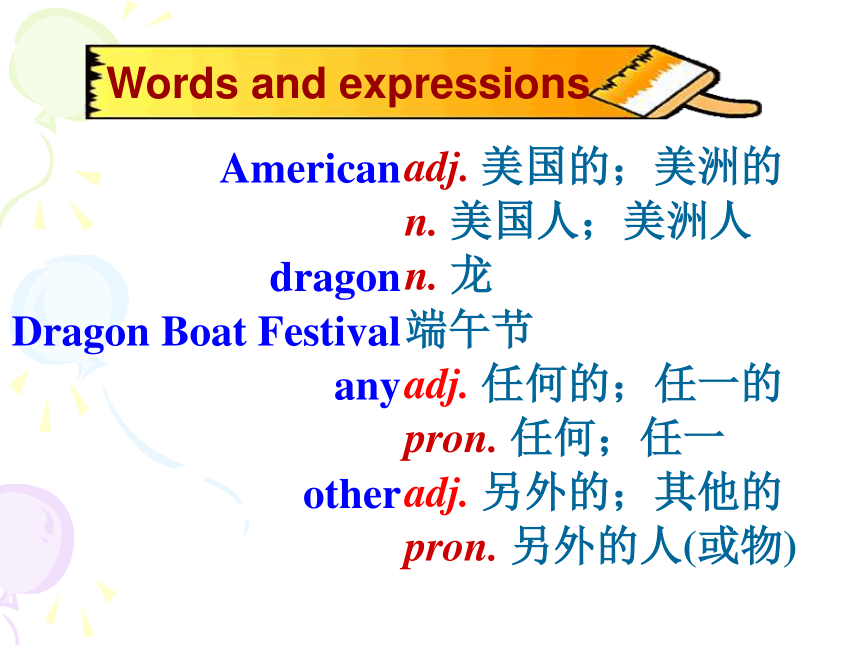 Words and expressions

American adj. 美国的；美洲的
n. 美国人；美洲人
dragon n. 龙
Dragon Boat Festival 端午节
any adj. 任何的；任一的
pron. 任何；任一
other adj. 另外的；其他的
pron. 另外的人(或物)